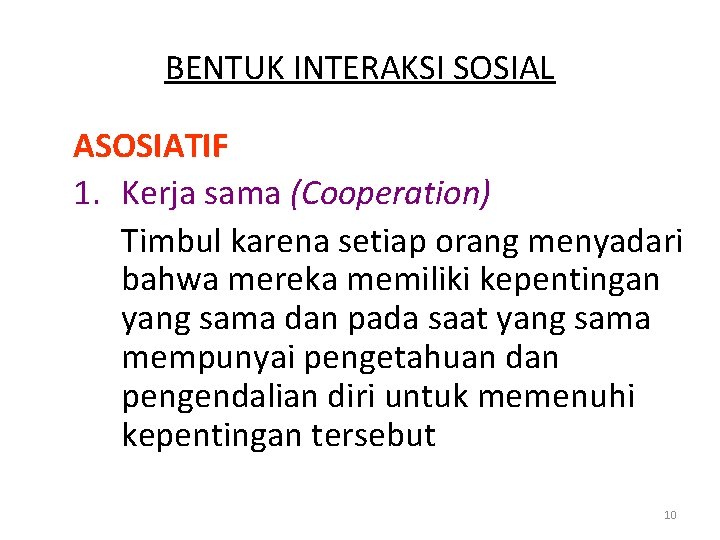 BENTUK INTERAKSI SOSIAL

ASOSIATIF

1. Kerja sama (Cooperation)

Timbul karena setiap orang menyadari bahwa mereka memiliki kepentingan yang sama dan pada saat yang sama mempunyai pengetahuan dan pengendalian diri untuk memenuhi kepentingan tersebut

10